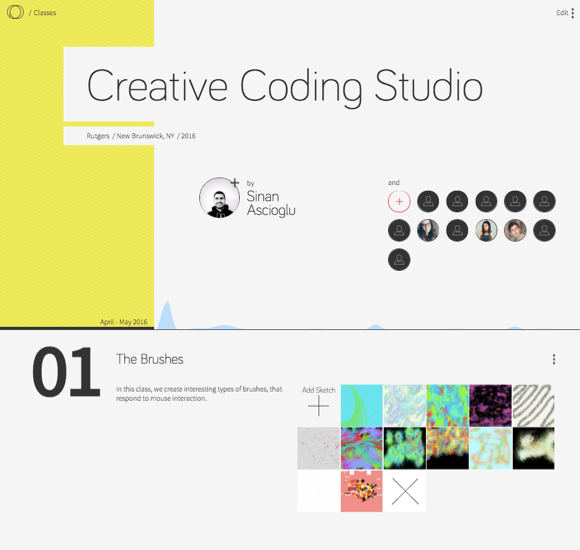 / Classes

Edit

Creative Coding Studio

Rutgers / New Brunswick, NY / 2016

by
Sinan
Ascioglu

and

April - May 2016

01

The Brushes

In this class, we create interesting types of brushes, that respond to mouse interaction.

Add Sketch